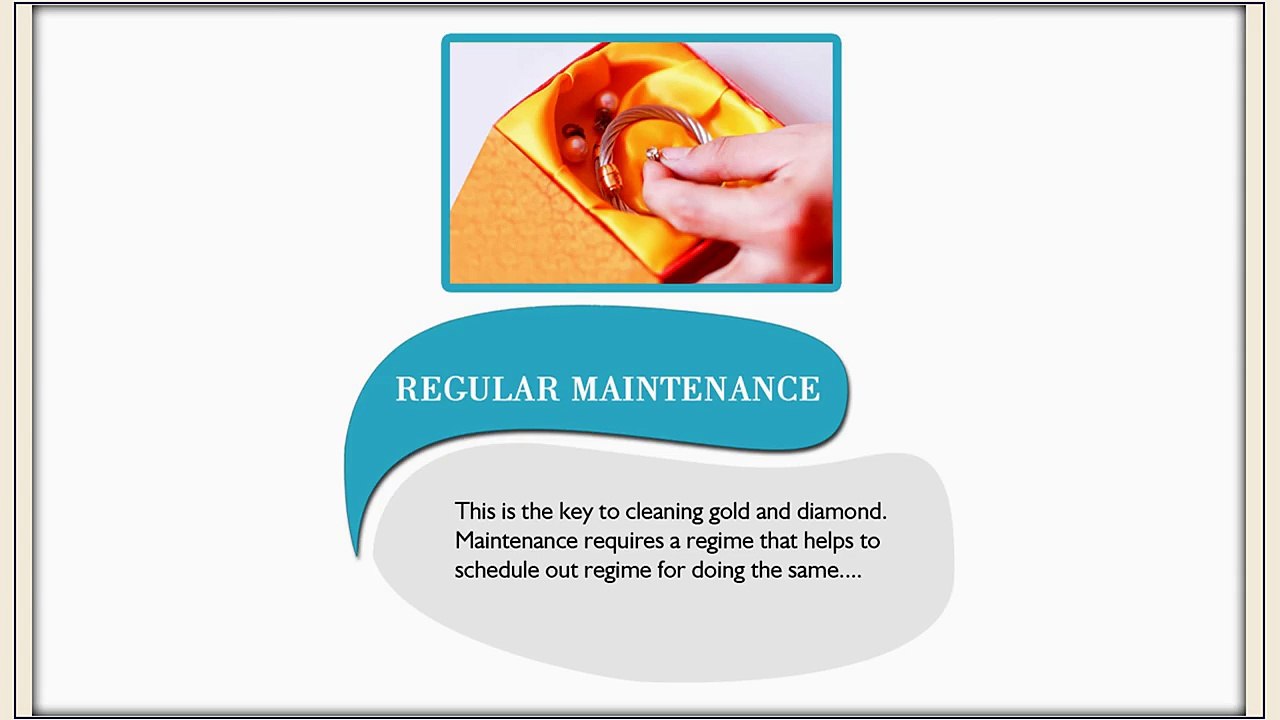 REGULAR MAINTENANCE

This is the key to cleaning gold and diamond. Maintenance requires a regime that helps to schedule out regime for doing the same....